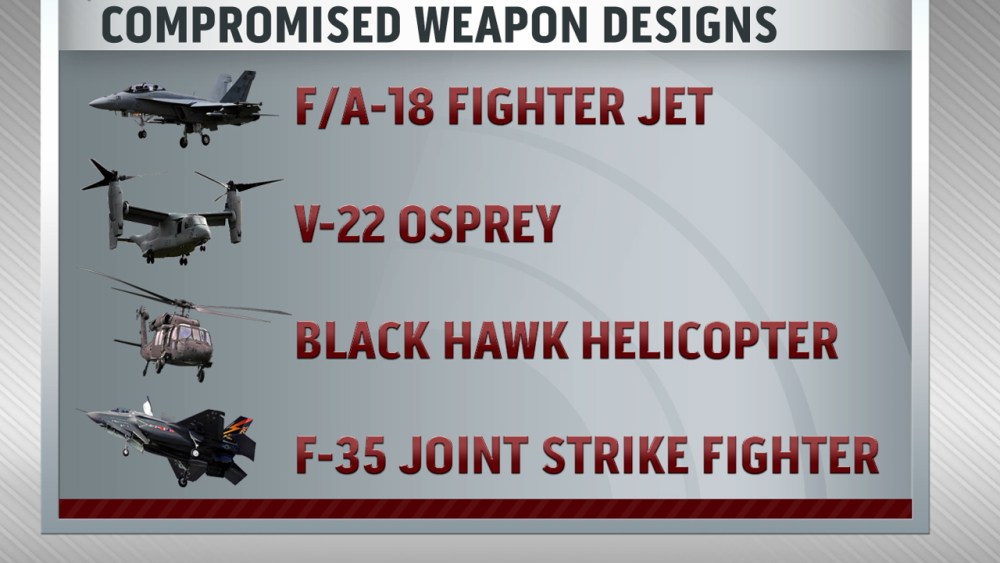 COMPROMISED WEAPON DESIGNS

F/A-18 FIGHTER JET

V-22 OSPREY

BLACK HAWK HELICOPTER

F-35 JOINT STRIKE FIGHTER